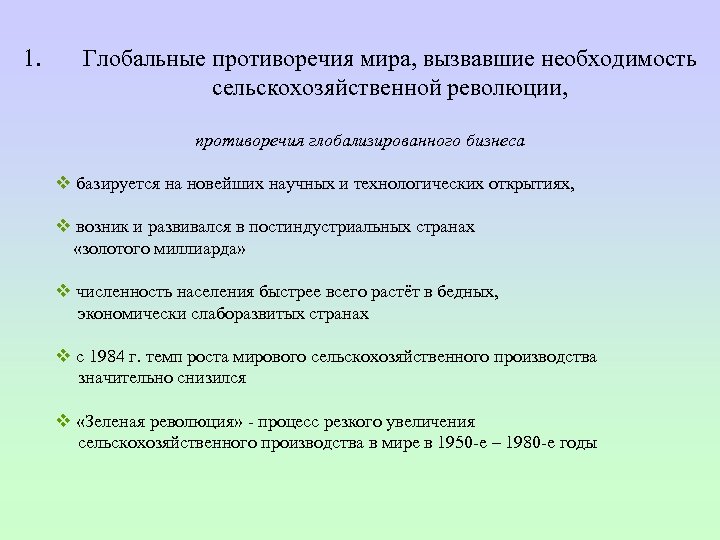 1. Глобальные противоречия мира, вызвавшие необходимость сельскохозяйственной революции,

противоречия глобализированного бизнеса

❖ базируется на новейших научных и технологических открытиях,

❖ возник и развивался в постиндустриальных странах «золотого миллиарда»

❖ численность населения быстрее всего растёт в бедных, экономически слаборазвитых странах

❖ с 1984 г. темп роста мирового сельскохозяйственного производства значительно снизился

❖ «Зеленая революция» - процесс резкого увеличения сельскохозяйственного производства в мире в 1950-е – 1980-е годы